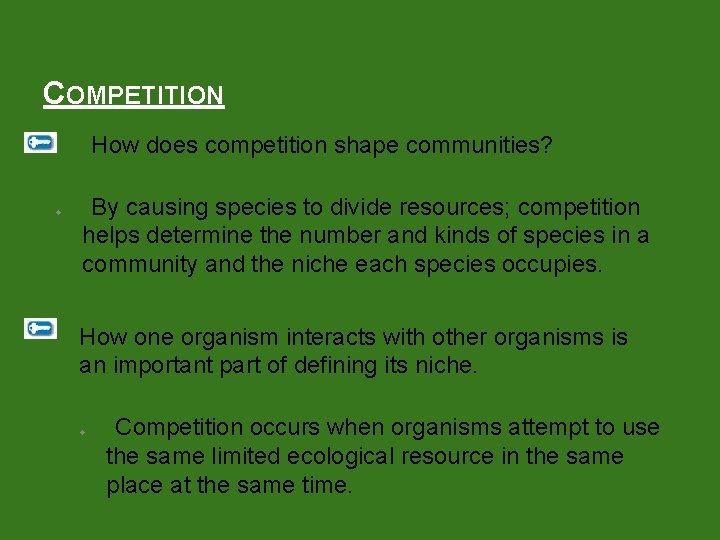 COMPETITION

How does competition shape communities?

By causing species to divide resources; competition helps determine the number and kinds of species in a community and the niche each species occupies.

How one organism interacts with other organisms is an important part of defining its niche.

Competition occurs when organisms attempt to use the same limited ecological resource in the same place at the same time.